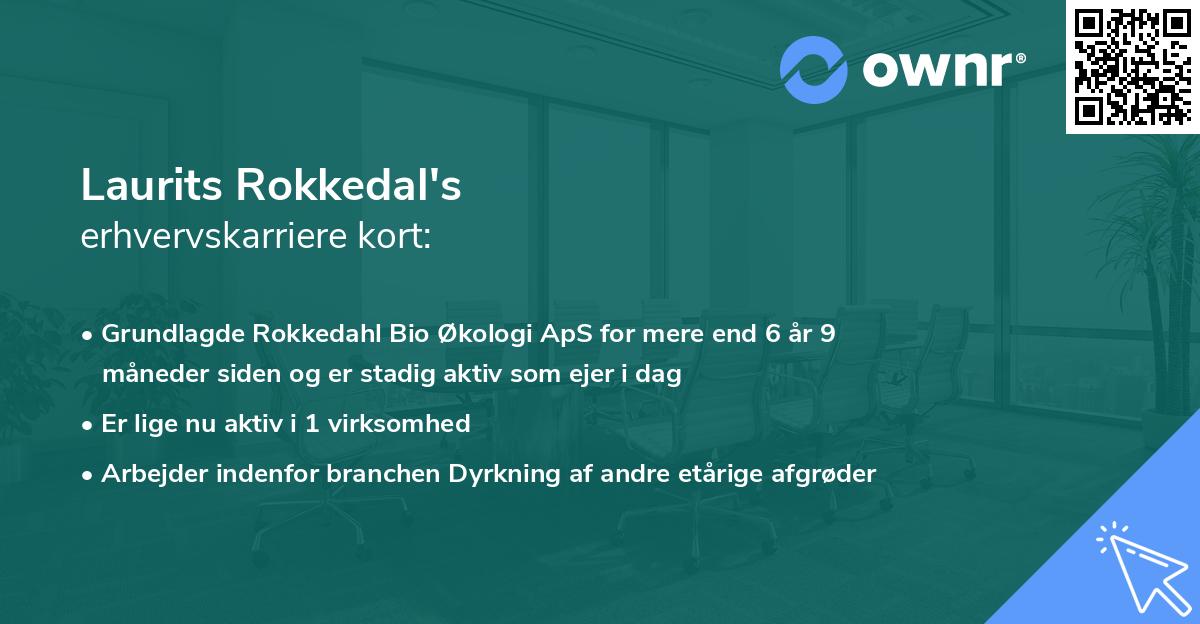 ownr®

Laurits Rokkedal's
erhvervskarriere kort:

• Grundlagde Rokkedahl Bio Økologi ApS for mere end 6 år 9 måneder siden og er stadig aktiv som ejer i dag
• Er lige nu aktiv i 1 virksomhed
• Arbejder indenfor branchen Dyrkning af andre etårige afgrøder